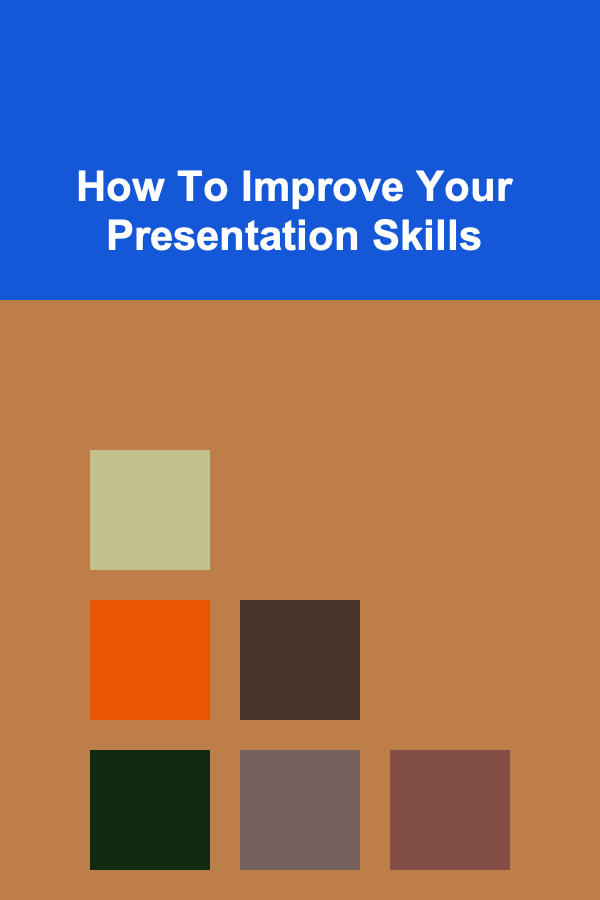 How To Improve Your Presentation Skills